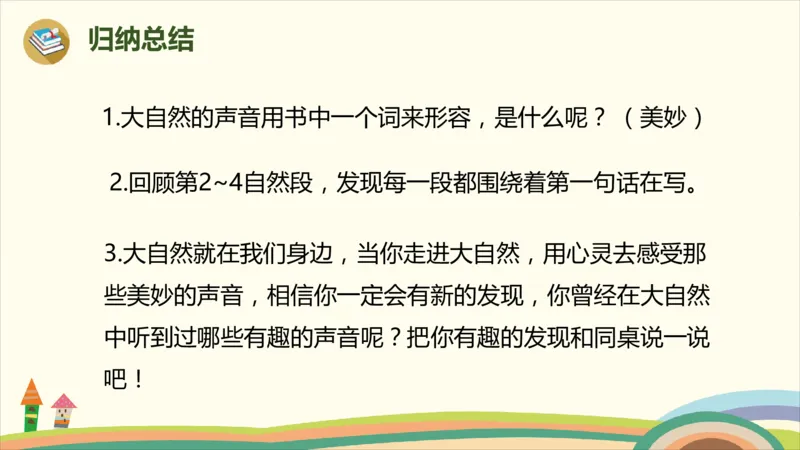 归纳总结

1.大自然的声音用书中一个词来形容，是什么呢？（美妙）

2.回顾第2~4自然段，发现每一段都围绕着第一句话在写。

3.大自然就在我们身边，当你走进大自然，用心灵去感受那些美妙的声音，相信你一定会有新的发现，你曾经在大自然中听到过哪些有趣的声音呢？把你有趣的发现和同桌说一说吧！